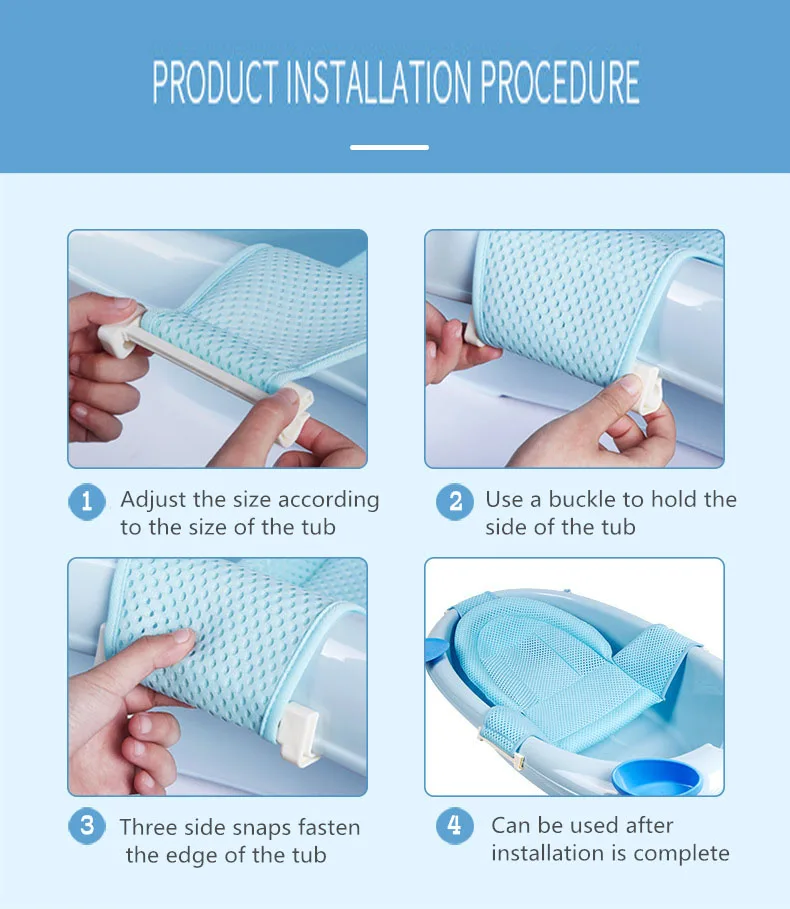 PRODUCT INSTALLATION PROCEDURE

1 Adjust the size according to the size of the tub

2 Use a buckle to hold the side of the tub

3 Three side snaps fasten the edge of the tub

4 Can be used after installation is complete